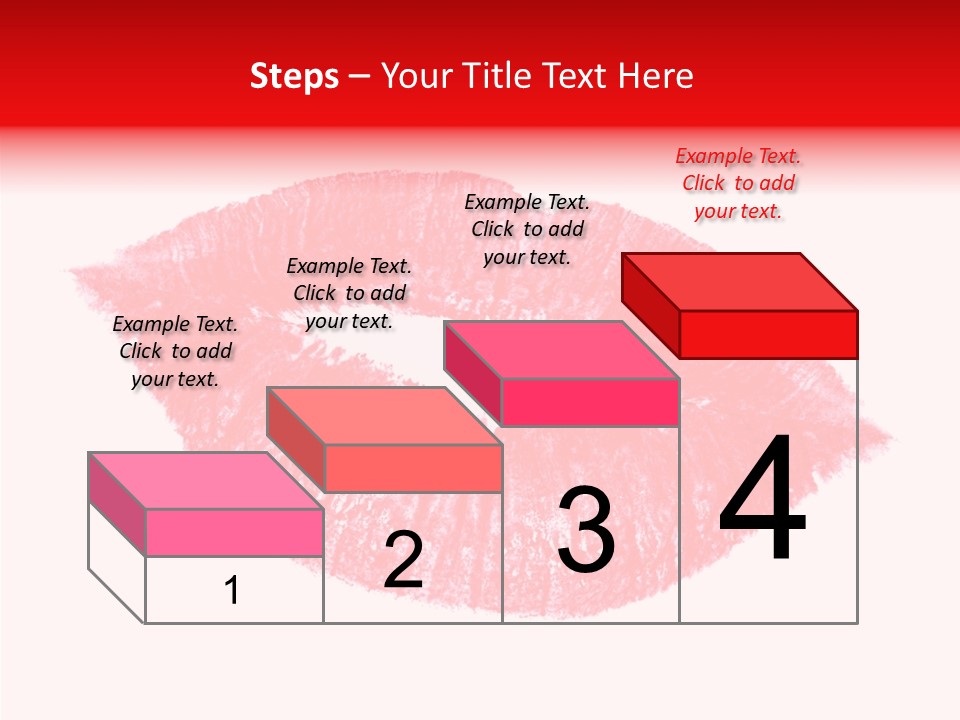 Steps – Your Title Text Here

Example Text. Click to add your text.

Example Text. Click to add your text.

Example Text. Click to add your text.

Example Text. Click to add your text.

1

2

3

4